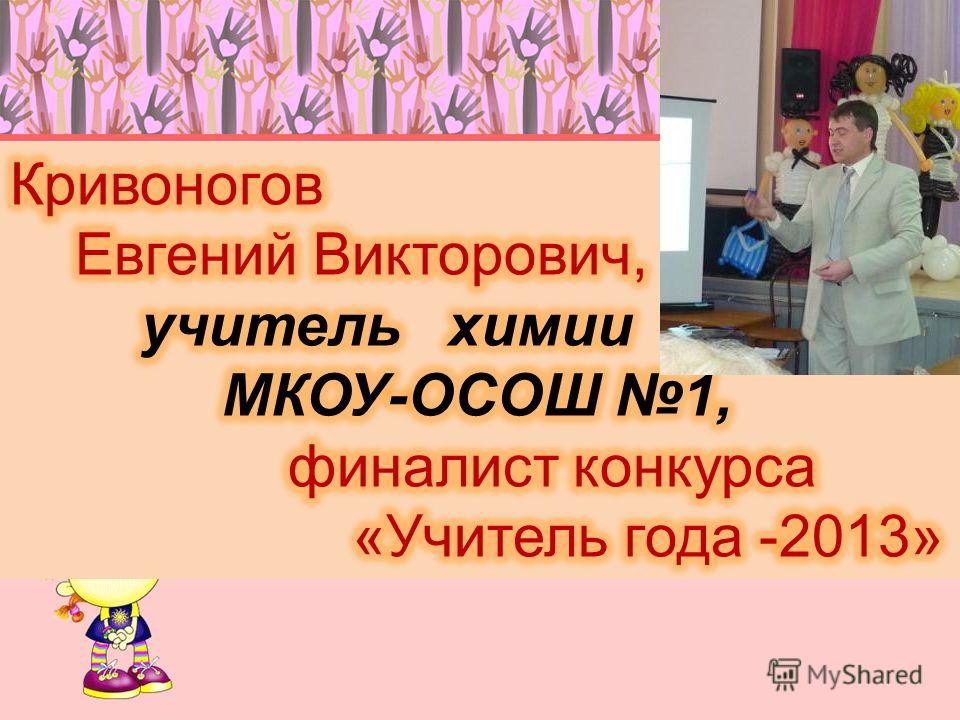 Кривоногов
Евгений Викторович,
учитель химии
МКОУ-ОСОШ №1,
финалист конкурса
«Учитель года -2013»

MyShared